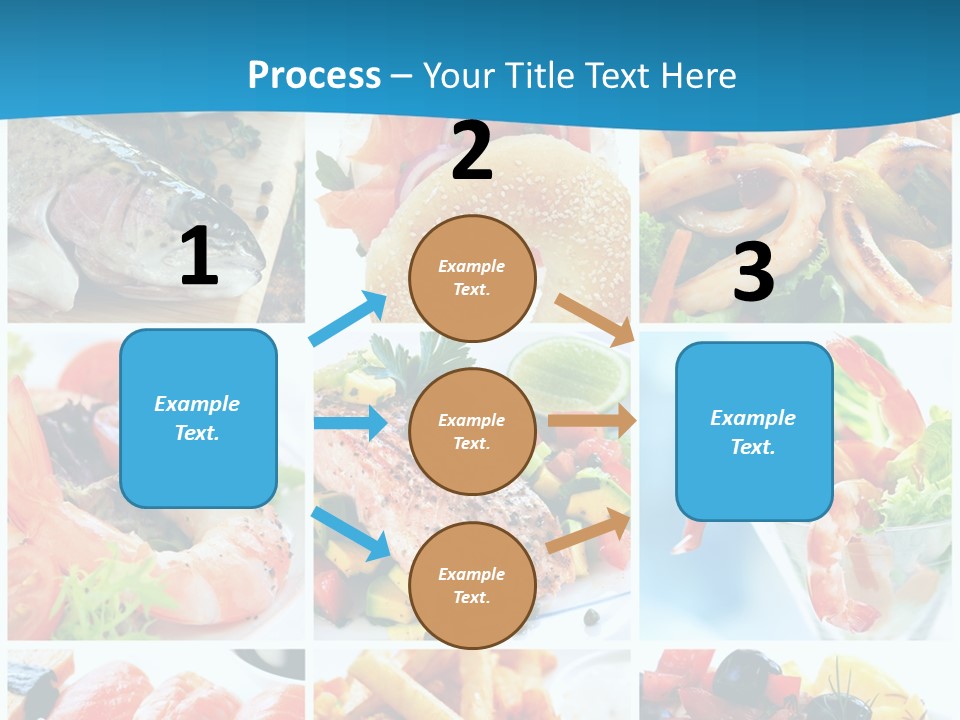 Process – Your Title Text Here

1

Example Text.

2

Example Text.

Example Text.

Example Text.

3

Example Text.